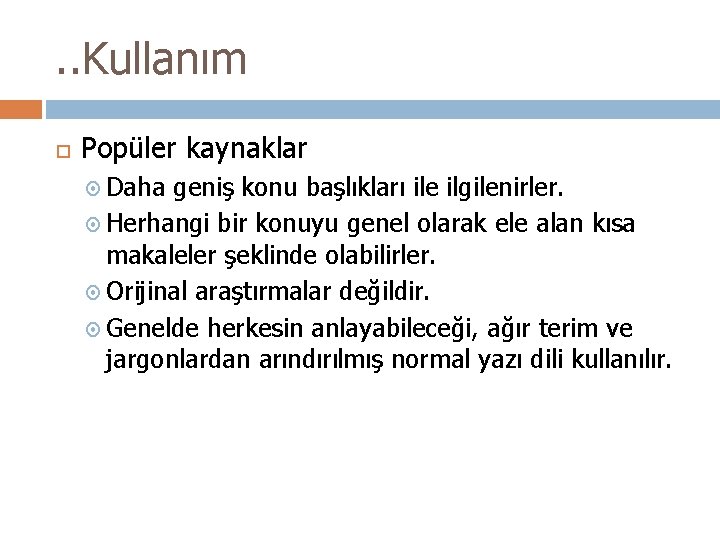 ..Kullanım

Popüler kaynaklar

Daha geniş konu başlıkları ile ilgilenirler.

Herhangi bir konuyu genel olarak ele alan kısa makaleler şeklinde olabilirler.

Orijinal araştırmalar değildir.

Genelde herkesin anlayabileceği, ağır terim ve jargonlardan arındırılmış normal yazı dili kullanılır.